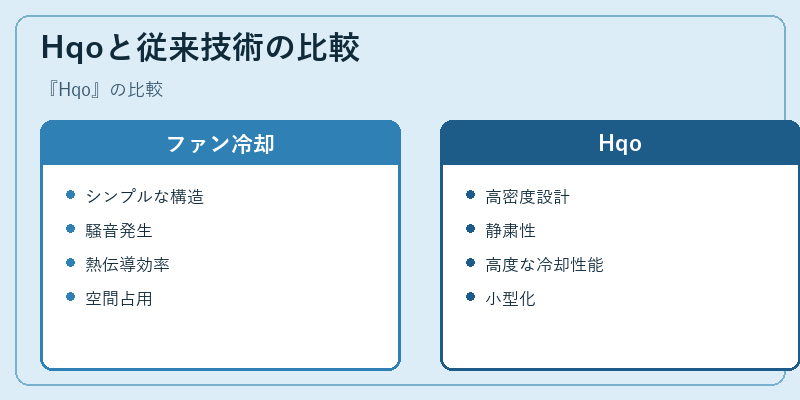 Hqoと従来技術の比較

『Hqo』の比較

ファン冷却

- シンプルな構造
- 騒音発生
- 熱伝導効率
- 空間占用

Hqo

- 高密度設計
- 静粛性
- 高度な冷却性能
- 小型化